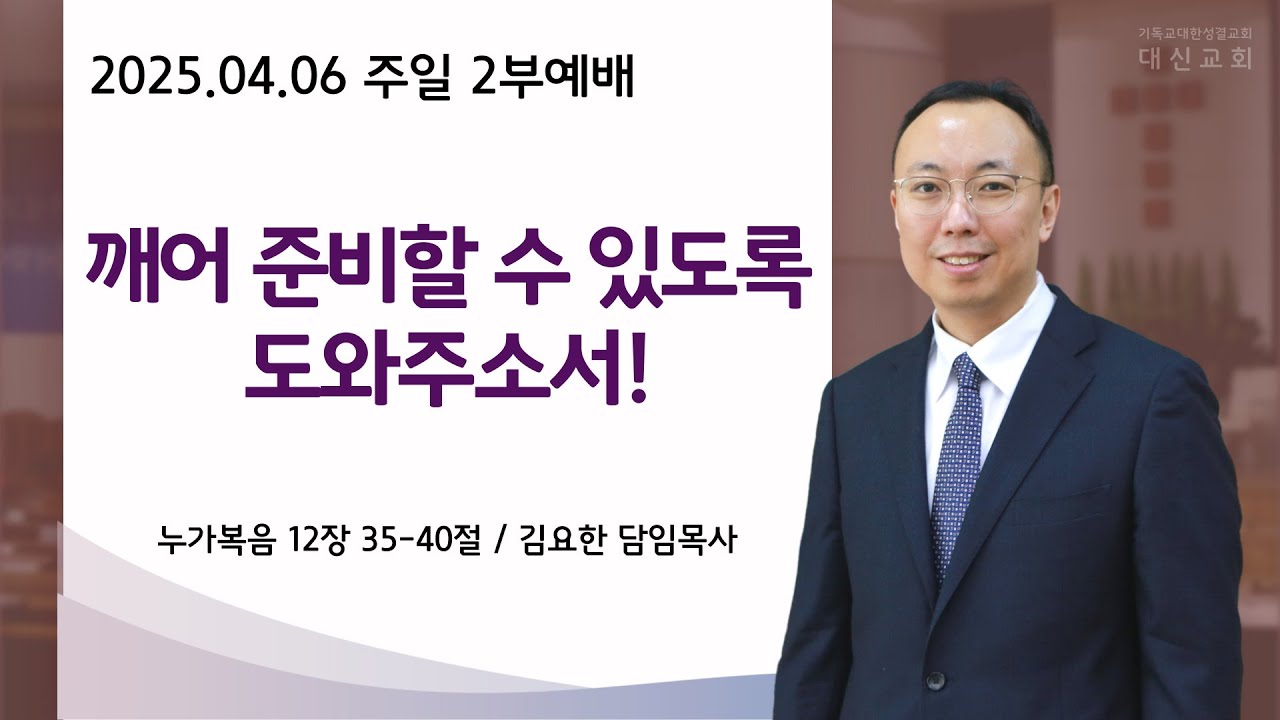 2025.04.06 주일 2부예배

기독교대한성결교회
대신교회

깨어 준비할 수 있도록 도와주소서!

누가복음 12장 35-40절 / 김요한 담임목사